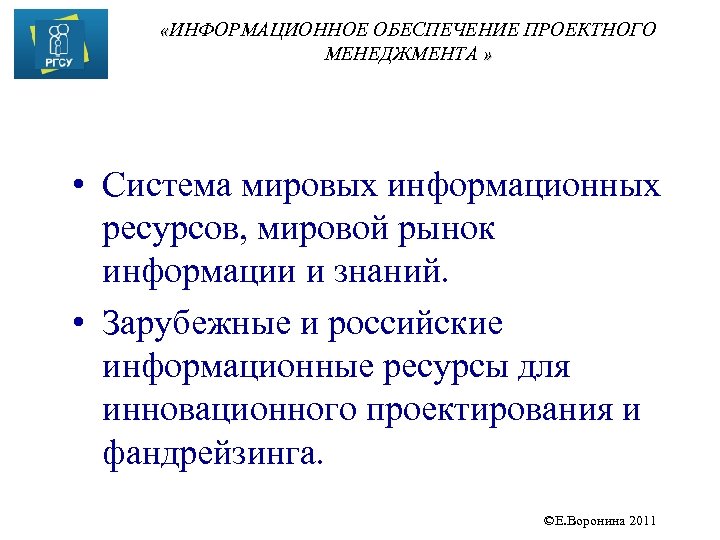 РГСУ

«ИНФОРМАЦИОННОЕ ОБЕСПЕЧЕНИЕ ПРОЕКТНОГО МЕНЕДЖМЕНТА »

• Система мировых информационных ресурсов, мировой рынок информации и знаний.

• Зарубежные и российские информационные ресурсы для инновационного проектирования и фандрейзинга.

©Е.Воронина 2011